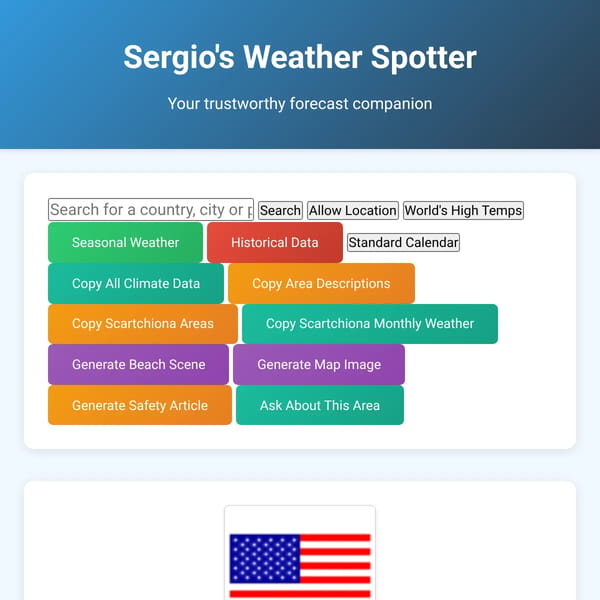 Sergio's Weather Spotter

Your trustworthy forecast companion

Search for a country, city or p
Search
Allow Location
World's High Temps
Seasonal Weather
Historical Data
Standard Calendar
Copy All Climate Data
Copy Area Descriptions
Copy Scartchiona Areas
Copy Scartchiona Monthly Weather
Generate Beach Scene
Generate Map Image
Generate Safety Article
Ask About This Area